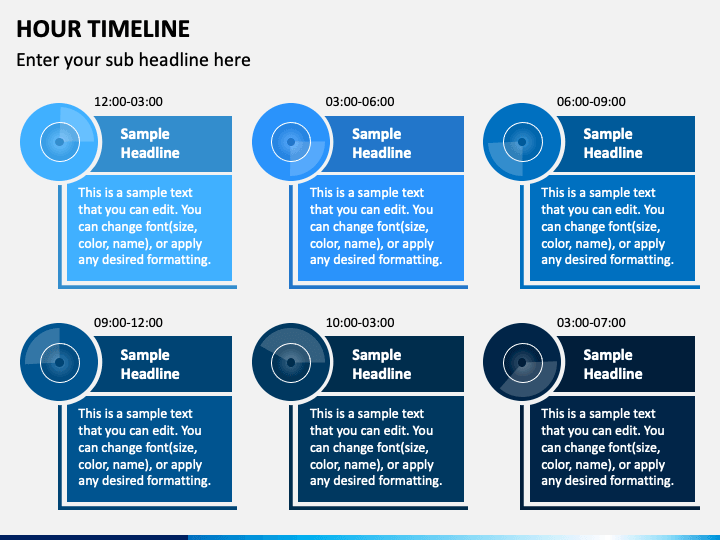 HOUR TIMELINE

Enter your sub headline here

12:00-03:00

Sample Headline

This is a sample text that you can edit. You can change font(size, color, name), or apply any desired formatting.

03:00-06:00

Sample Headline

This is a sample text that you can edit. You can change font(size, color, name), or apply any desired formatting.

06:00-09:00

Sample Headline

This is a sample text that you can edit. You can change font(size, color, name), or apply any desired formatting.

09:00-12:00

Sample Headline

This is a sample text that you can edit. You can change font(size, color, name), or apply any desired formatting.

10:00-03:00

Sample Headline

This is a sample text that you can edit. You can change font(size, color, name), or apply any desired formatting.

03:00-07:00

Sample Headline

This is a sample text that you can edit. You can change font(size, color, name), or apply any desired formatting.